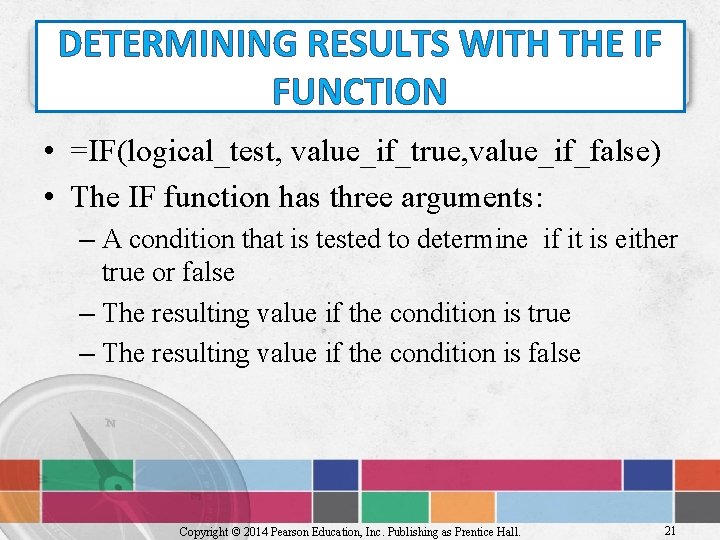 DETERMINING RESULTS WITH THE IF FUNCTION

• =IF(logical_test, value_if_true,value_if_false)

• The IF function has three arguments:

– A condition that is tested to determine if it is either true or false

– The resulting value if the condition is true

– The resulting value if the condition is false

N

Copyright © 2014 Pearson Education, Inc. Publishing as Prentice Hall.

21